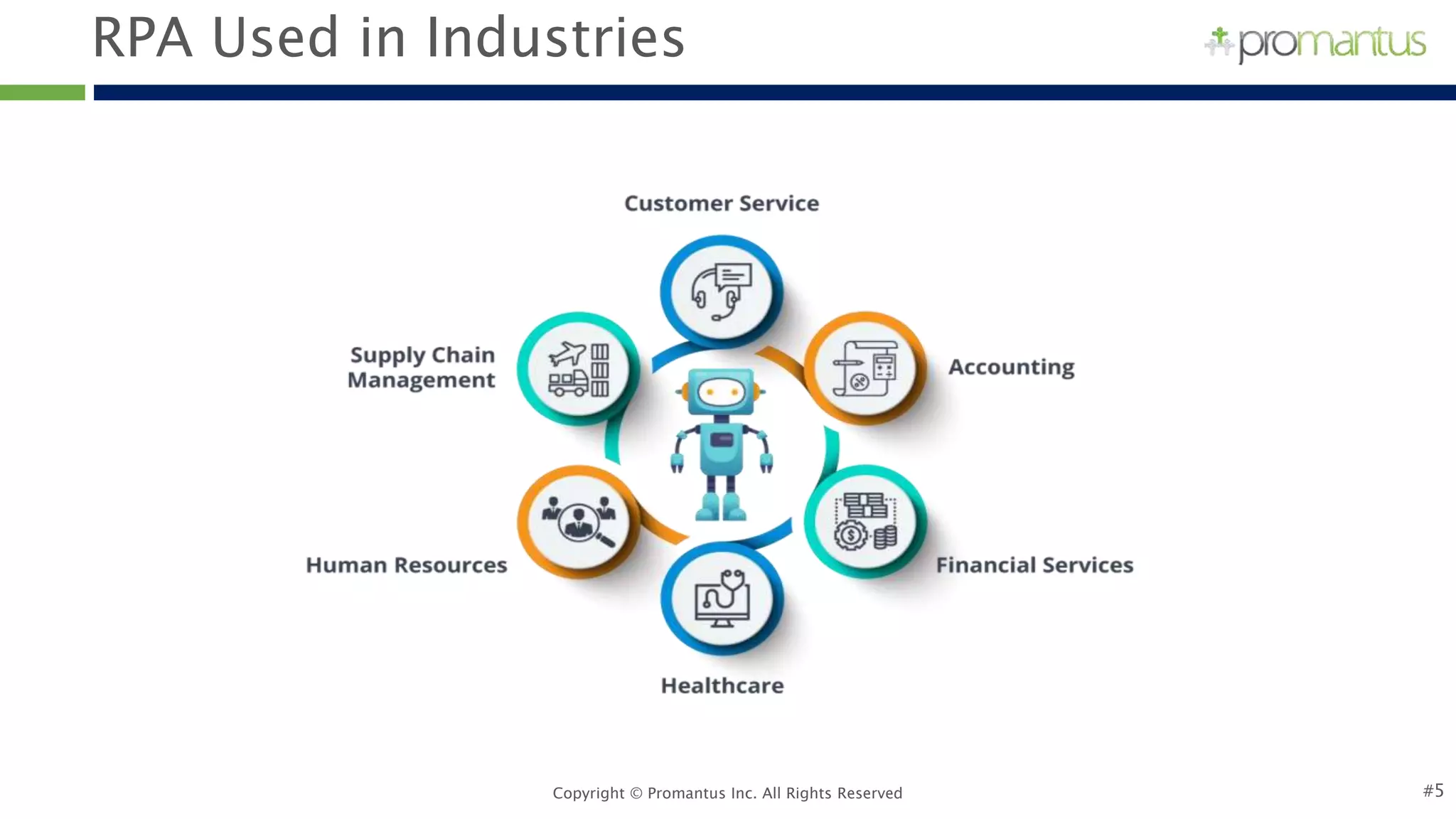 RPA Used in Industries

promantus

Customer Service

Supply Chain Management

Accounting

Human Resources

Financial Services

Healthcare

Copyright © Promantus Inc. All Rights Reserved

#5